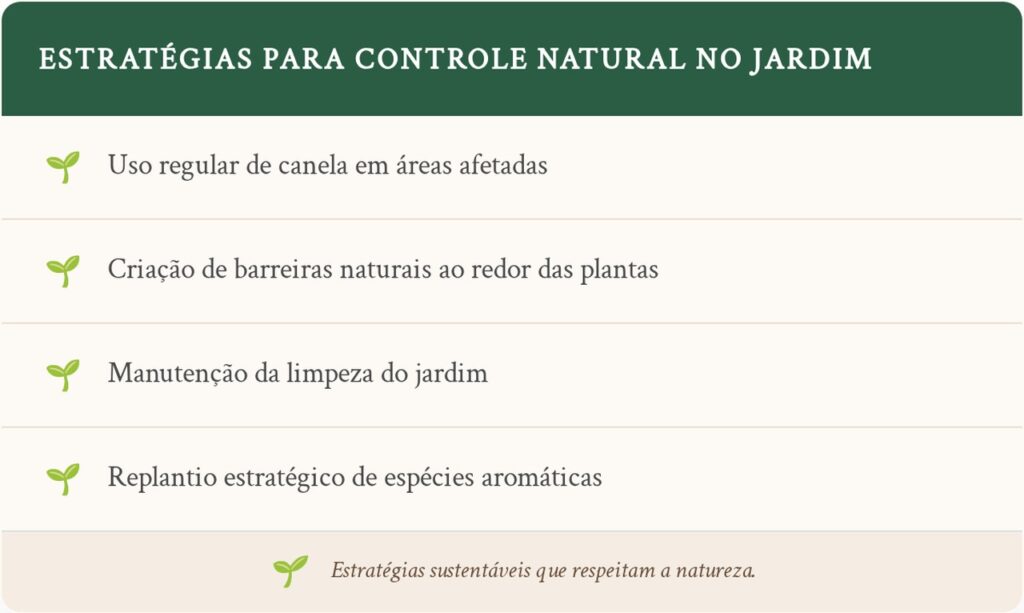 ESTRATÉGIAS PARA CONTROLE NATURAL NO JARDIM

Uso regular de canela em áreas afetadas

Criação de barreiras naturais ao redor das plantas

Manutenção da limpeza do jardim

Replantio estratégico de espécies aromáticas

Estratégias sustentáveis que respeitam a natureza.